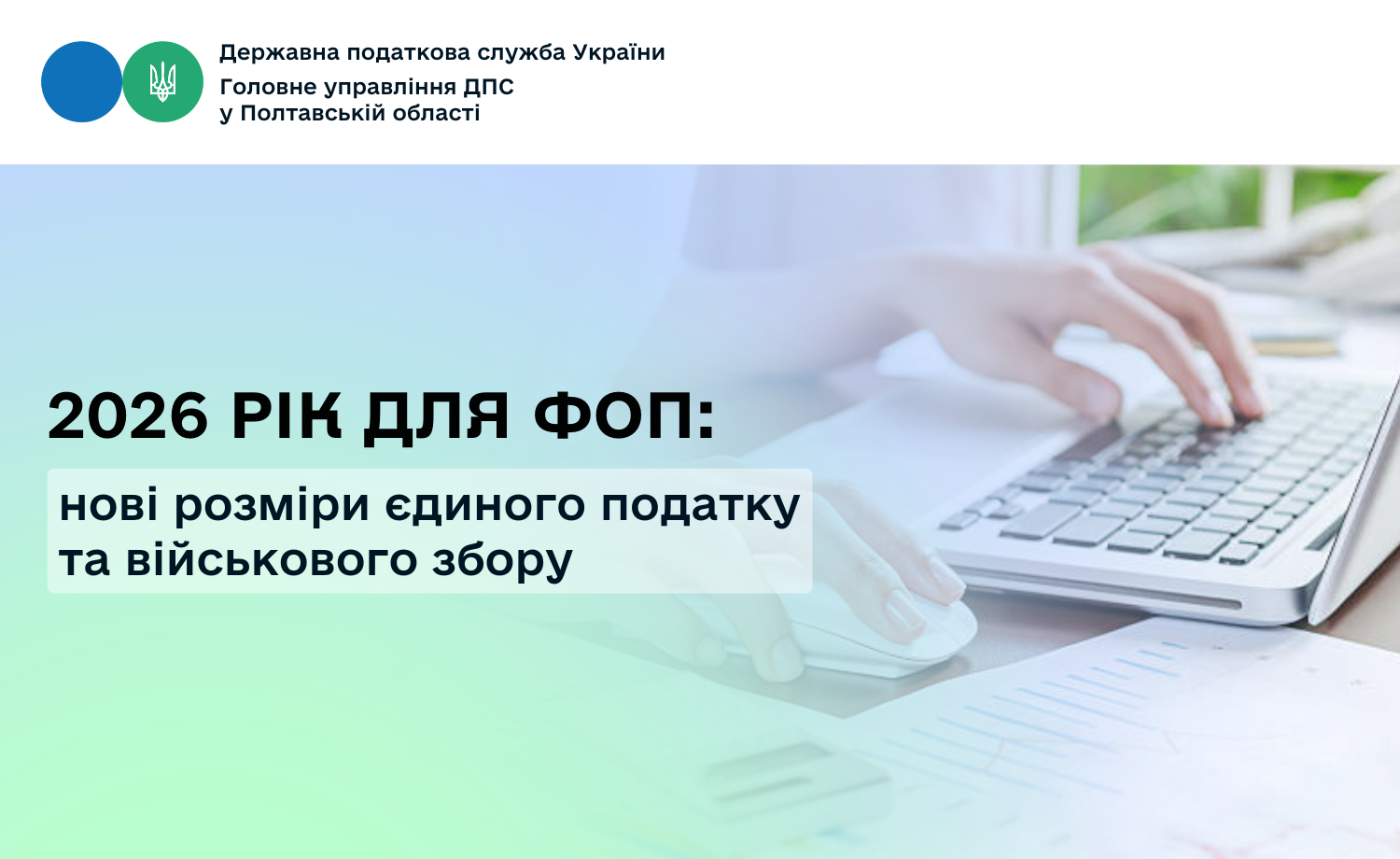 Державна податкова служба України
Головне управління ДПС
у Полтавській області

2026 РІК ДЛЯ ФОП:

нові розміри єдиного податку та військового збору